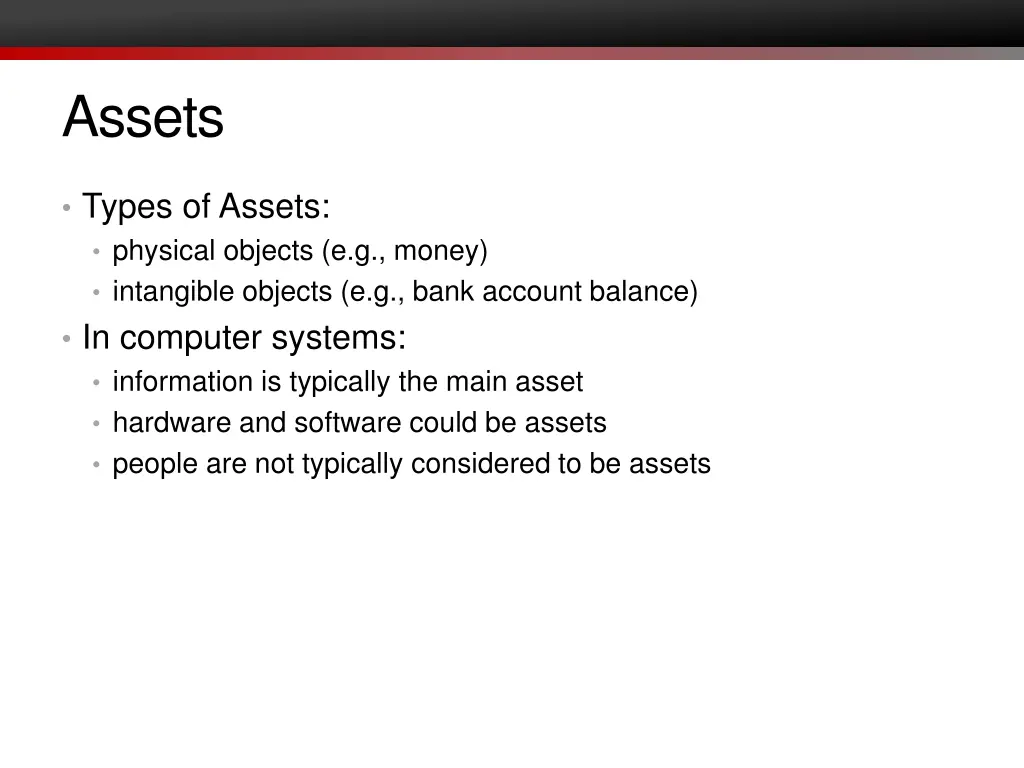 Assets

• Types of Assets:
  • physical objects (e.g., money)
  • intangible objects (e.g., bank account balance)
• In computer systems:
  • information is typically the main asset
  • hardware and software could be assets
  • people are not typically considered to be assets